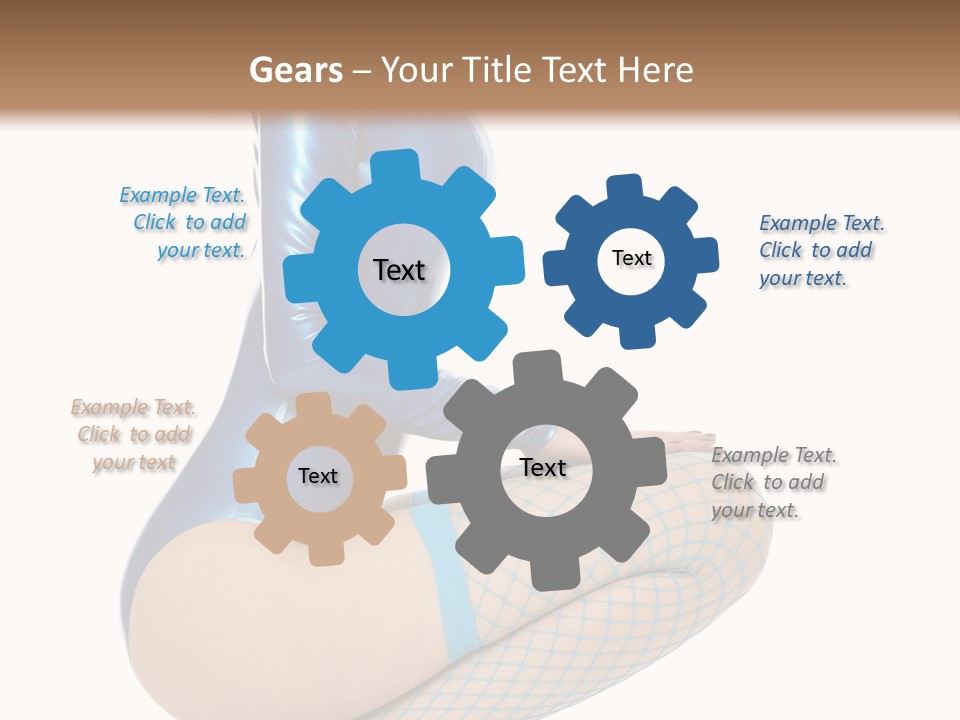 Gears – Your Title Text Here

Example Text. Click to add your text.

Text

Text

Example Text. Click to add your text.

Example Text. Click to add your text

Text

Text

Example Text. Click to add your text.